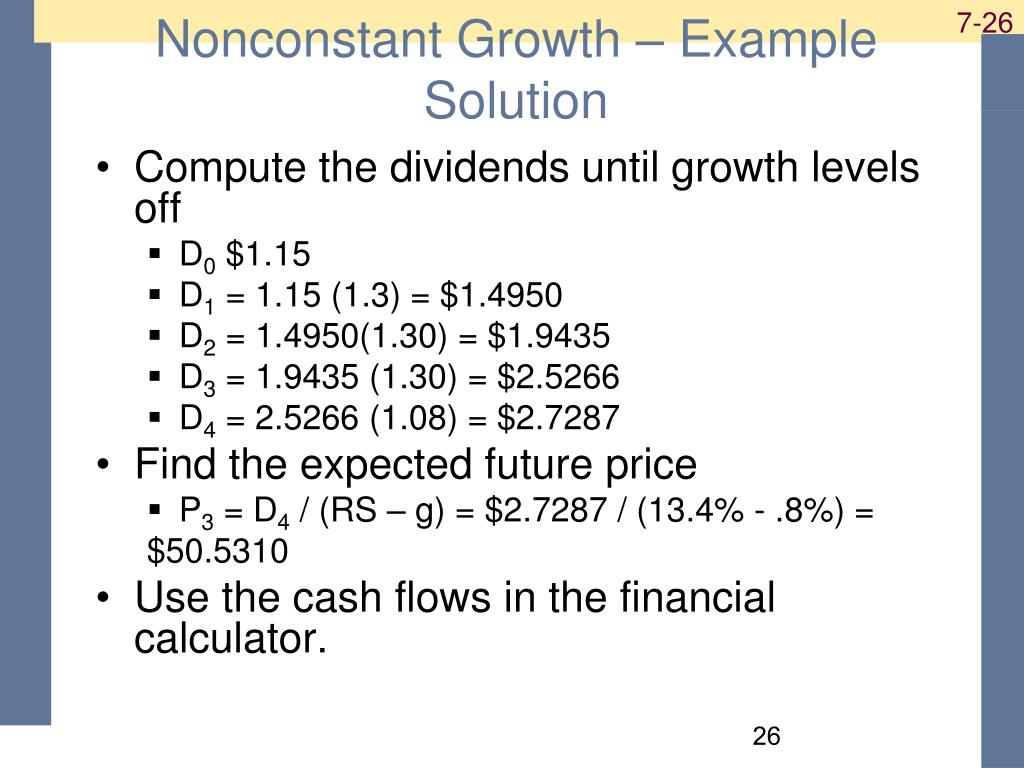 7-26

Nonconstant Growth – Example Solution

• Compute the dividends until growth levels off
 ▪ $D_0$ \$1.15
 ▪ $D_1$ = 1.15 (1.3) = \$1.4950
 ▪ $D_2$ = 1.4950(1.30) = \$1.9435
 ▪ $D_3$ = 1.9435 (1.30) = \$2.5266
 ▪ $D_4$ = 2.5266 (1.08) = \$2.7287
• Find the expected future price
 ▪ $P_3$ = $D_4$ / (RS – g) = \$2.7287 / (13.4% - .8%) = \$50.5310
• Use the cash flows in the financial calculator.

26